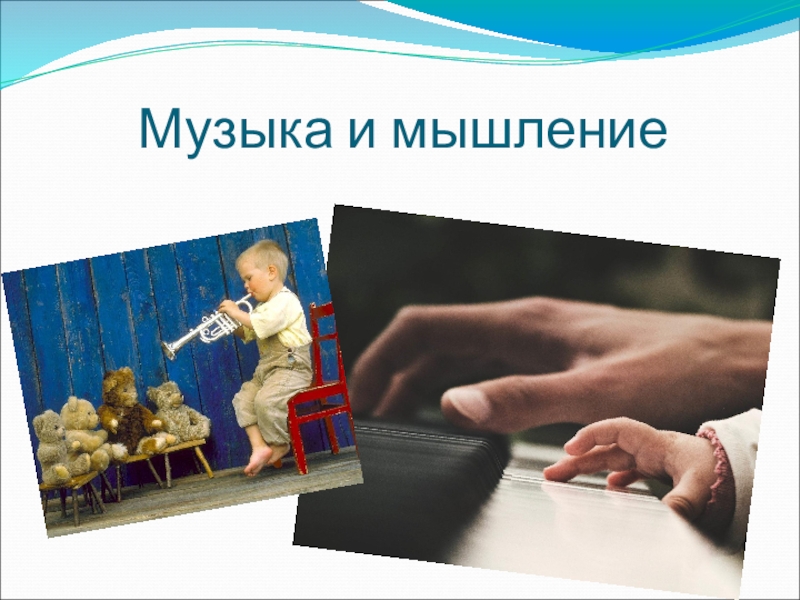 Музыка и мышление